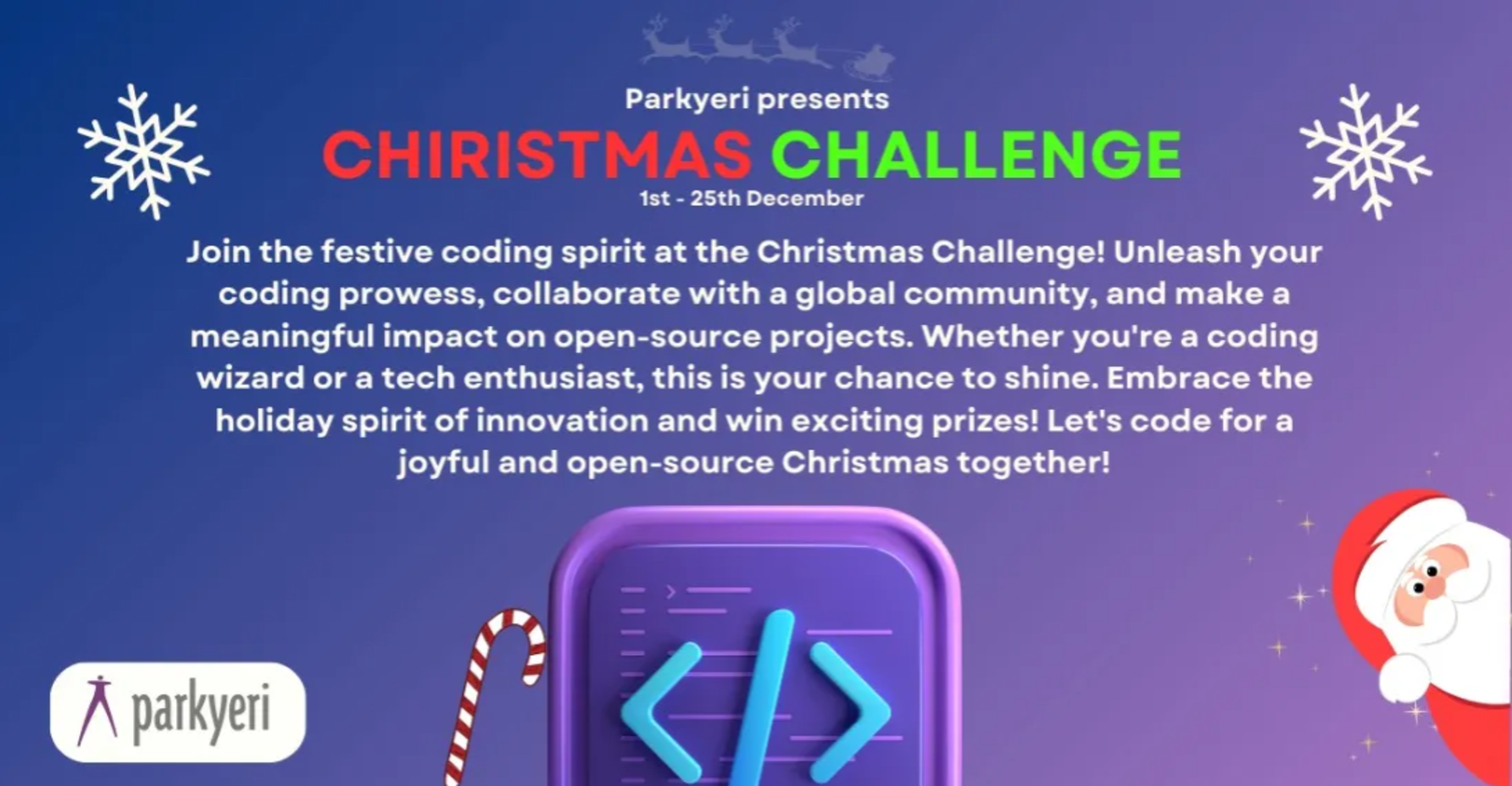 Parkyeri presents
CHIRISTMAS CHALLENGE
1st - 25th December

Join the festive coding spirit at the Christmas Challenge! Unleash your coding prowess, collaborate with a global community, and make a meaningful impact on open-source projects. Whether you're a coding wizard or a tech enthusiast, this is your chance to shine. Embrace the holiday spirit of innovation and win exciting prizes! Let's code for a joyful and open-source Christmas together!

parkyeri